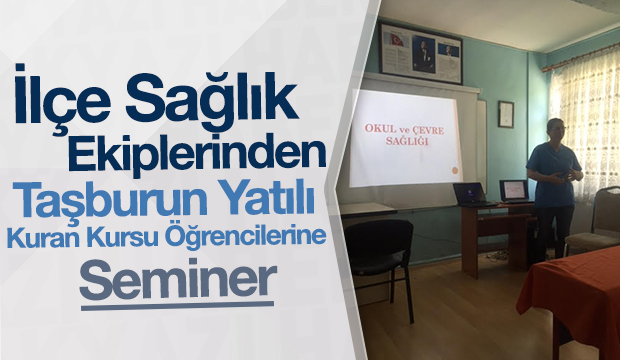 İlçe Sağlık Ekiplerinden Taşburun Yatılı Kuran Kursu Öğrencilerine Seminer

OKUL ve ÇEVRE SAĞLIĞI